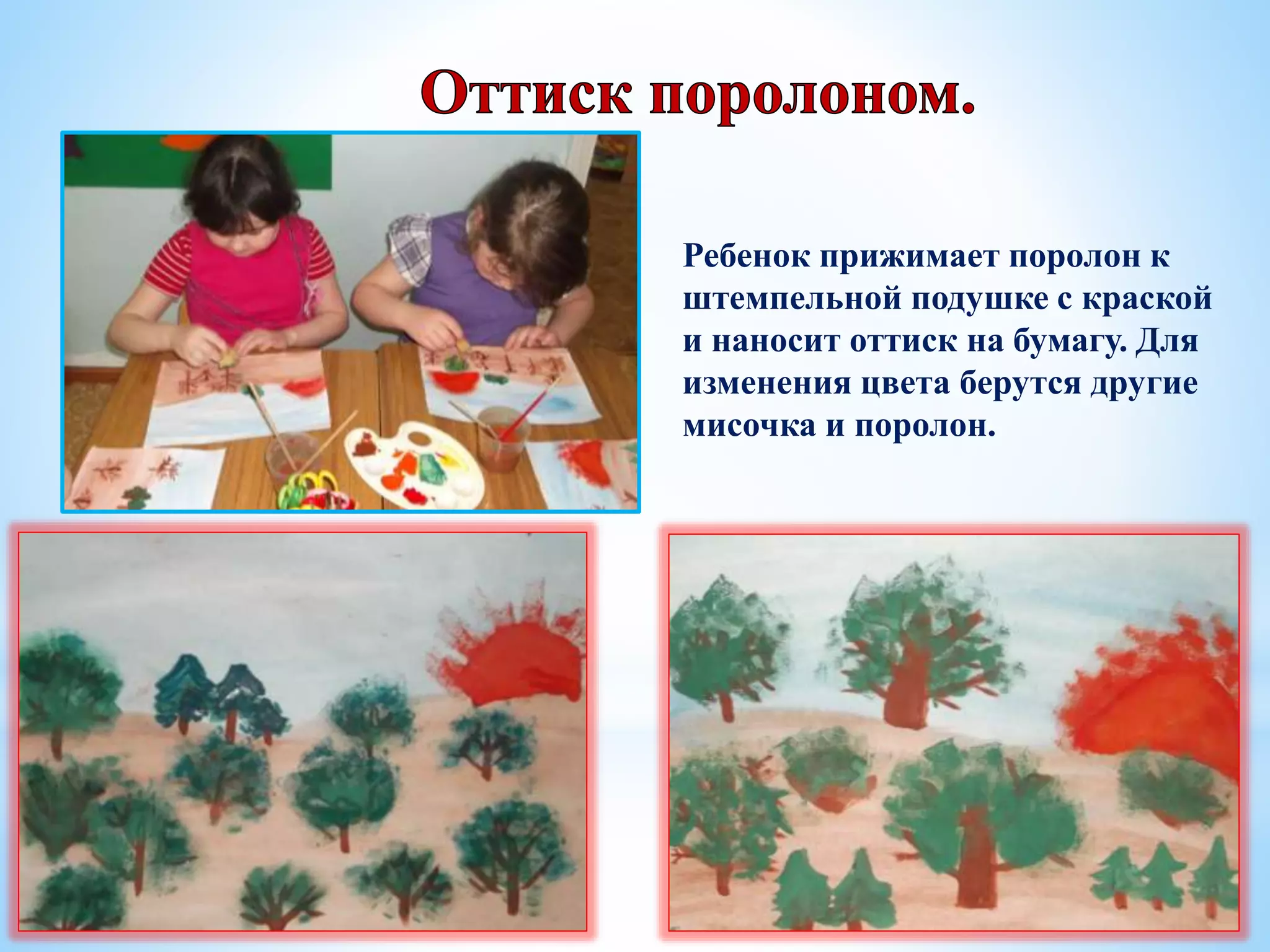 Оттиск поролоном.

Ребенок прижимает поролон к штемпельной подушке с краской и наносит оттиск на бумагу. Для изменения цвета берутся другие мисочка и поролон.